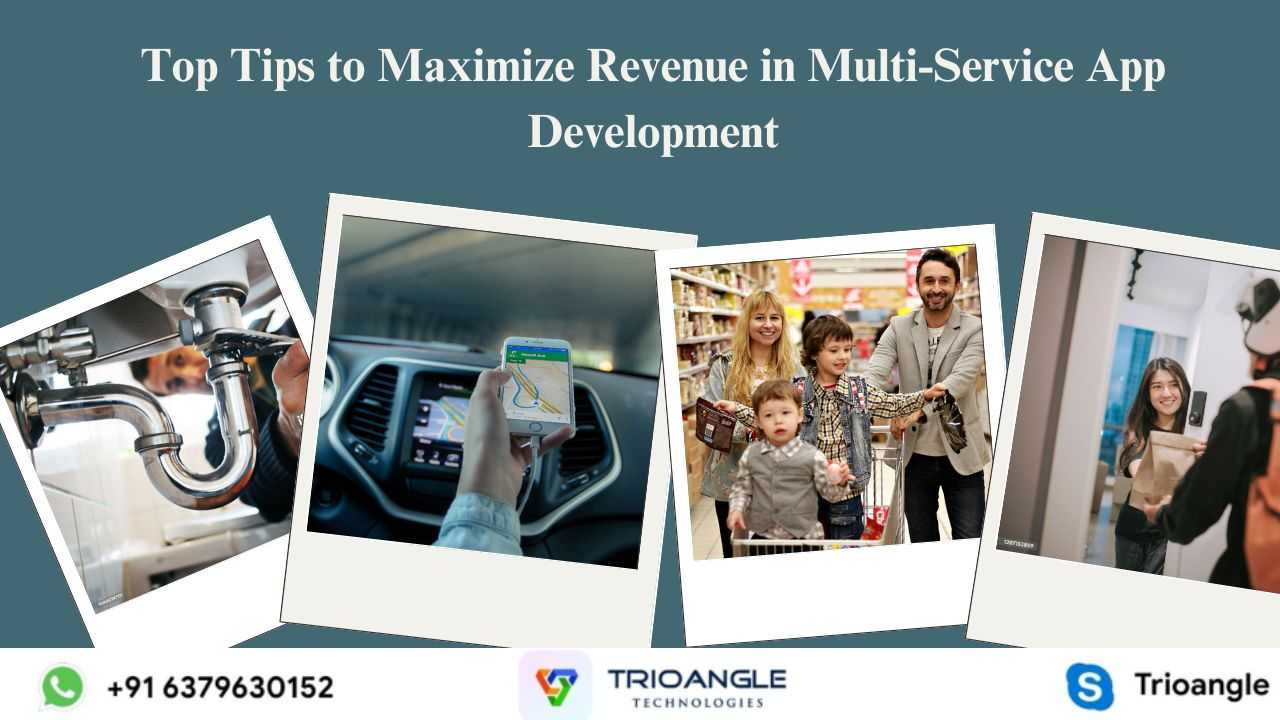 Top Tips to Maximize Revenue in Multi-Service App Development

+91 6379630152

TRIOANGLE
TECHNOLOGIES

Trioangle